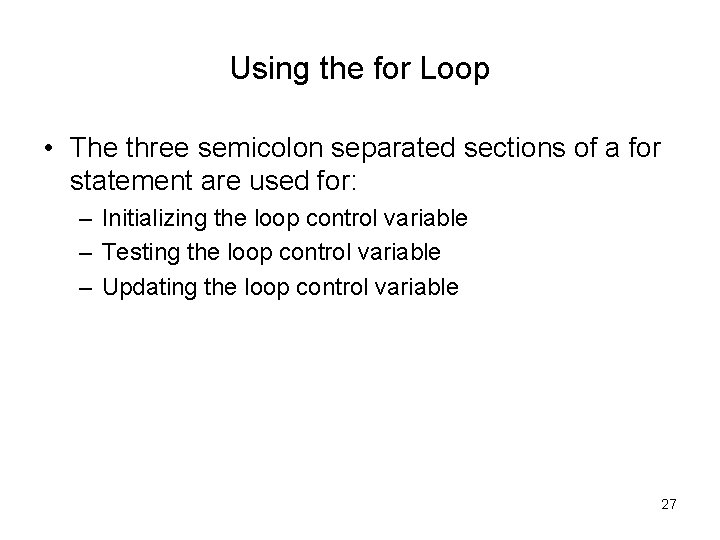 Using the for Loop

• The three semicolon separated sections of a for statement are used for:
– Initializing the loop control variable
– Testing the loop control variable
– Updating the loop control variable

27